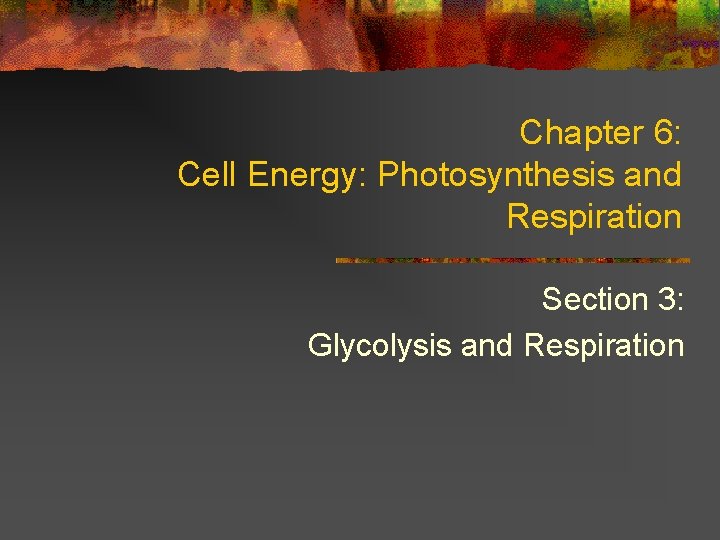 Chapter 6:
Cell Energy: Photosynthesis and Respiration

Section 3:
Glycolysis and Respiration